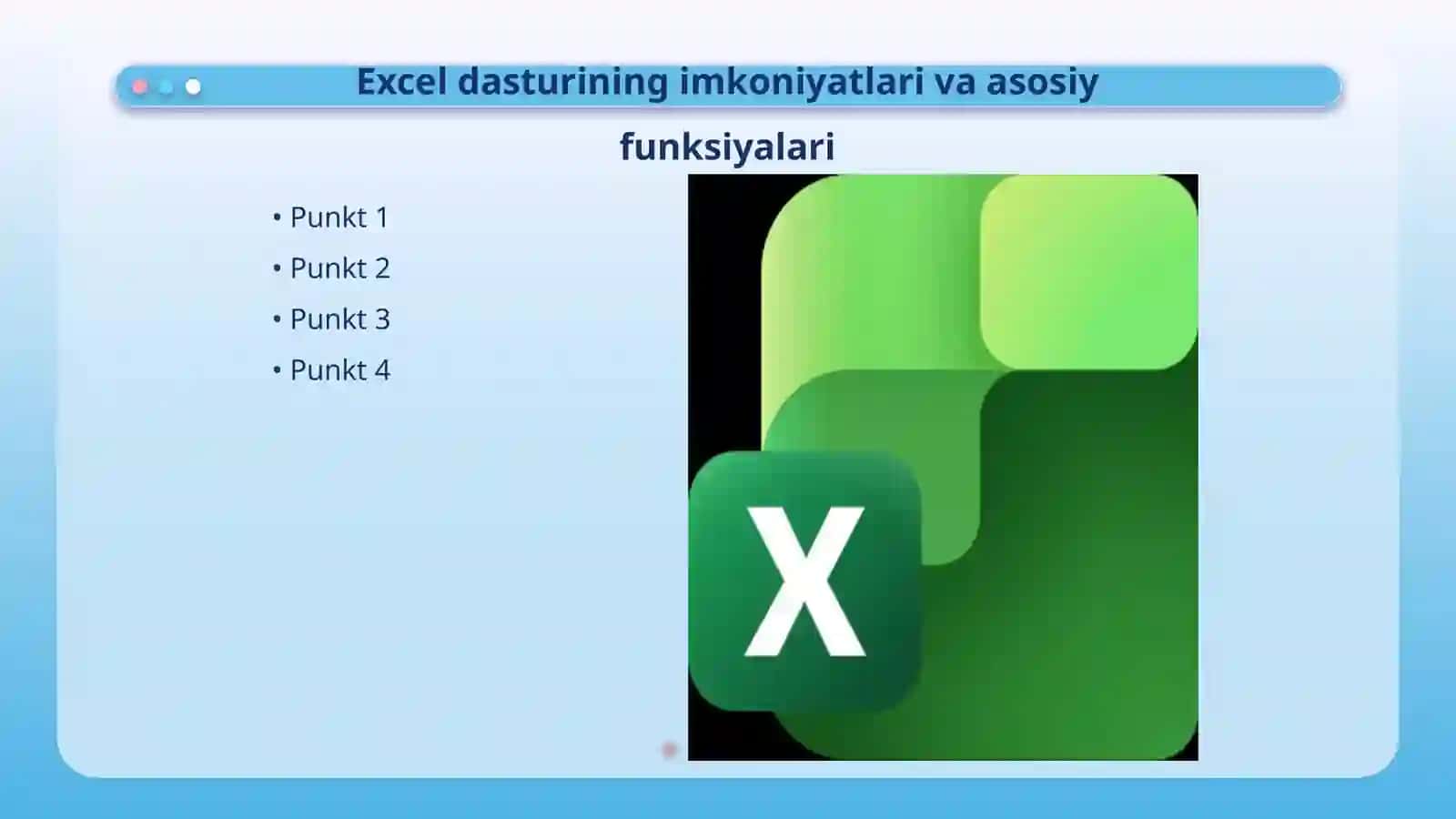 Excel dasturining imkoniyatlari va asosiy funksiyalari

• Punkt 1
• Punkt 2
• Punkt 3
• Punkt 4

X